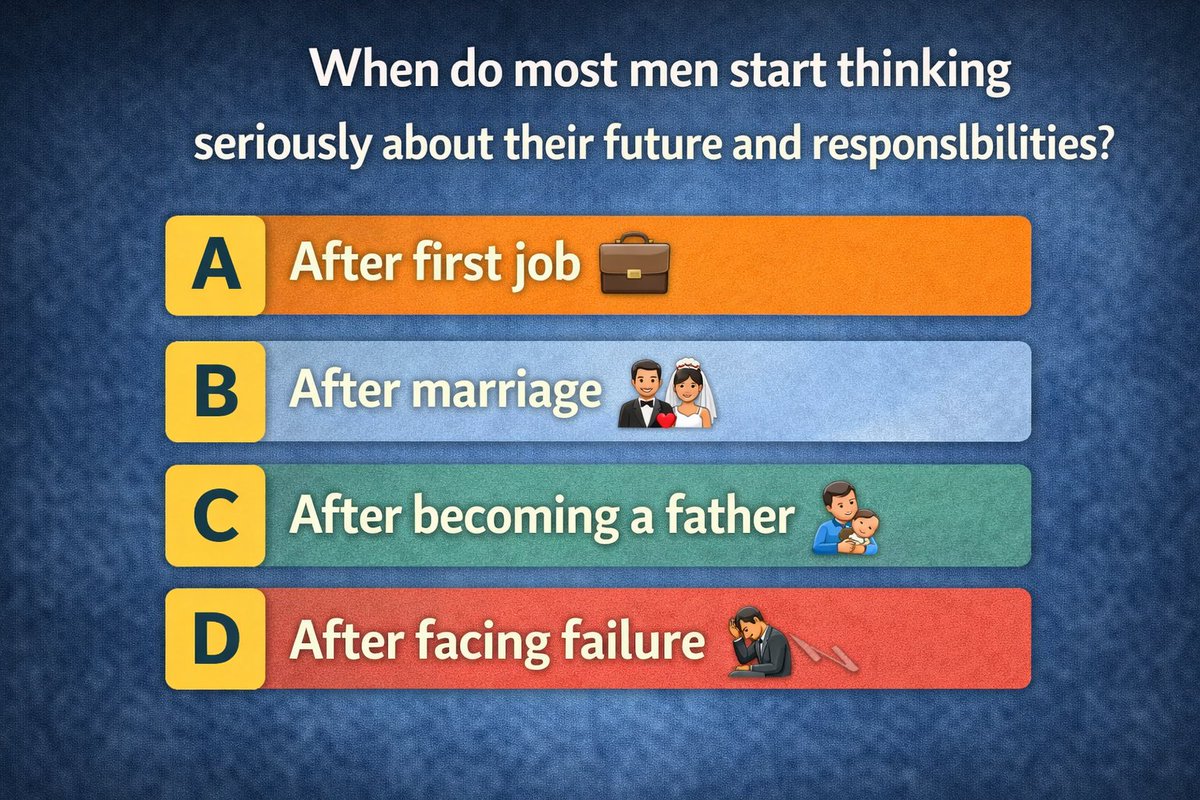 When do most men start thinking seriously about their future and responslbilities?

A After first job

B After marriage

C After becoming a father

D After facing failure